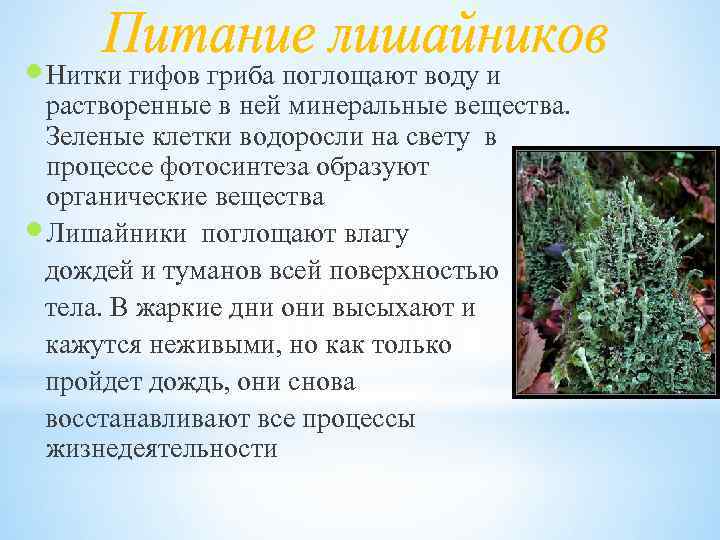 Питание лишайников

Нитки гифов гриба поглощают воду и растворенные в ней минеральные вещества. Зеленые клетки водоросли на свету в процессе фотосинтеза образуют органические вещества

Лишайники поглощают влагу дождей и туманов всей поверхностью тела. В жаркие дни они высыхают и кажутся неживыми, но как только пройдет дождь, они снова восстанавливают все процессы жизнедеятельности